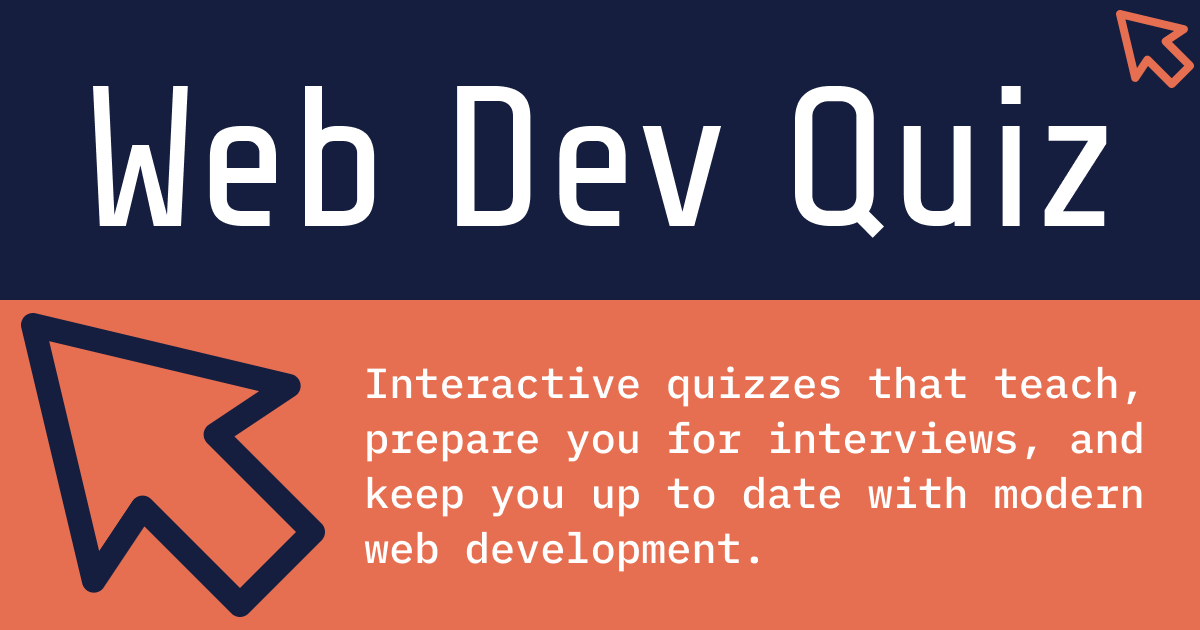 Web Dev Quiz

Interactive quizzes that teach, prepare you for interviews, and keep you up to date with modern web development.